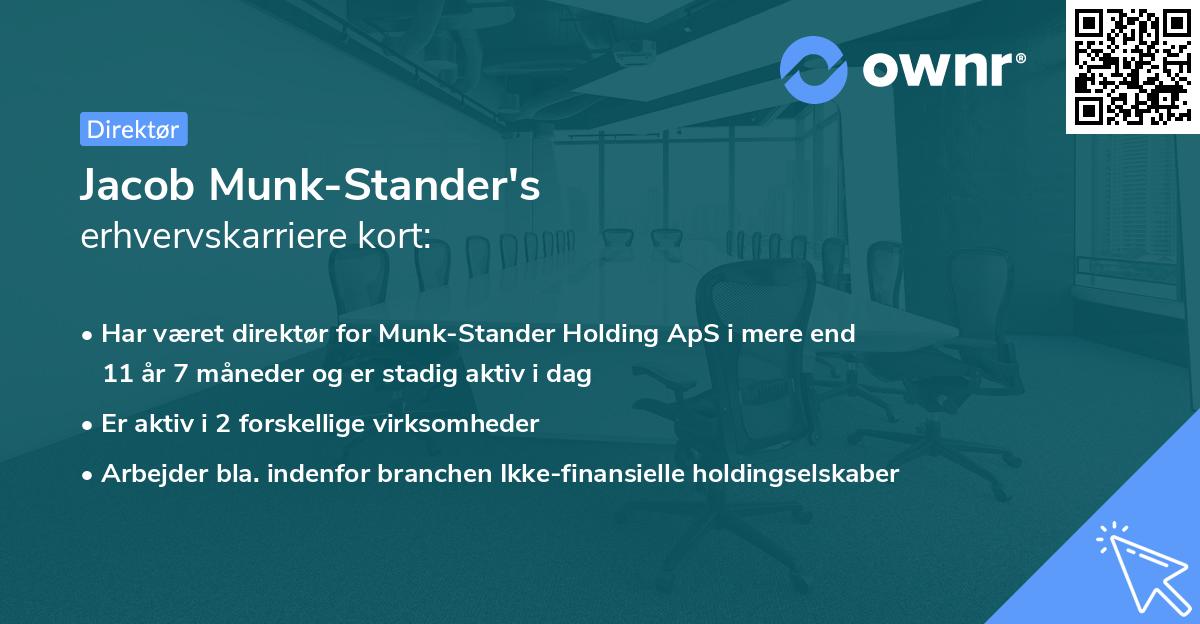 ownr®

Direktør

Jacob Munk-Stander's
erhvervskarriere kort:

• Har været direktør for Munk-Stander Holding ApS i mere end 11 år 7 måneder og er stadig aktiv i dag

• Er aktiv i 2 forskellige virksomheder

• Arbejder bla. indenfor branchen Ikke-finansielle holdingselskaber